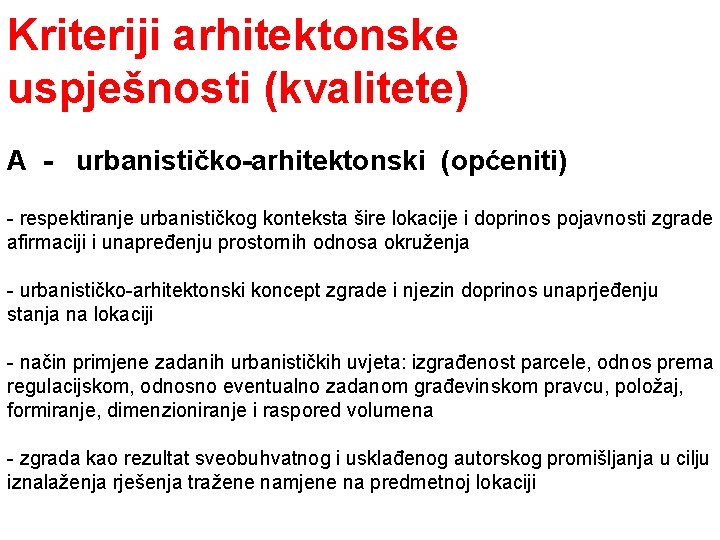 Kriteriji arhitektonske uspješnosti (kvalitete)

A - urbanističko-arhitektonski (općeniti)

- respektiranje urbanističkog konteksta šire lokacije i doprinos pojavnosti zgrade afirmaciji i unapređenju prostornih odnosa okruženja

- urbanističko-arhitektonski koncept zgrade i njezin doprinos unaprjeđenju stanja na lokaciji

- način primjene zadanih urbanističkih uvjeta: izgrađenost parcele, odnos prema regulacijskom, odnosno eventualno zadanom građevinskom pravcu, položaj, formiranje, dimenzioniranje i raspored volumena

- zgrada kao rezultat sveobuhvatnog i usklađenog autorskog promišljanja u cilju iznalaženja rješenja tražene namjene na predmetnoj lokaciji